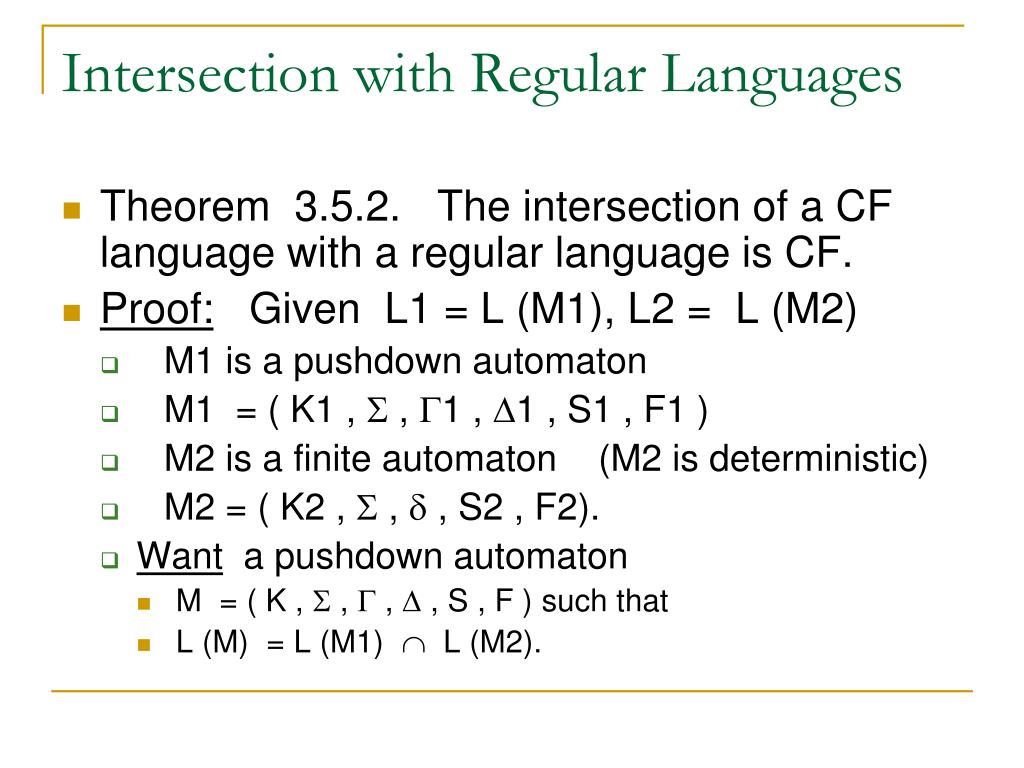 Intersection with Regular Languages

Theorem 3.5.2. The intersection of a CF language with a regular language is CF.

Proof: Given L1 = L (M1), L2 = L (M2)

M1 is a pushdown automaton

M1 = ( K1 , $\Sigma$ , $\Gamma$1 , $\Delta$1 , S1 , F1 )

M2 is a finite automaton (M2 is deterministic)

M2 = ( K2 , $\Sigma$ , $\delta$ , S2 , F2).

Want a pushdown automaton

M = ( K , $\Sigma$ , $\Gamma$ , $\Delta$ , S , F ) such that

L (M) = L (M1) $\cap$ L (M2).